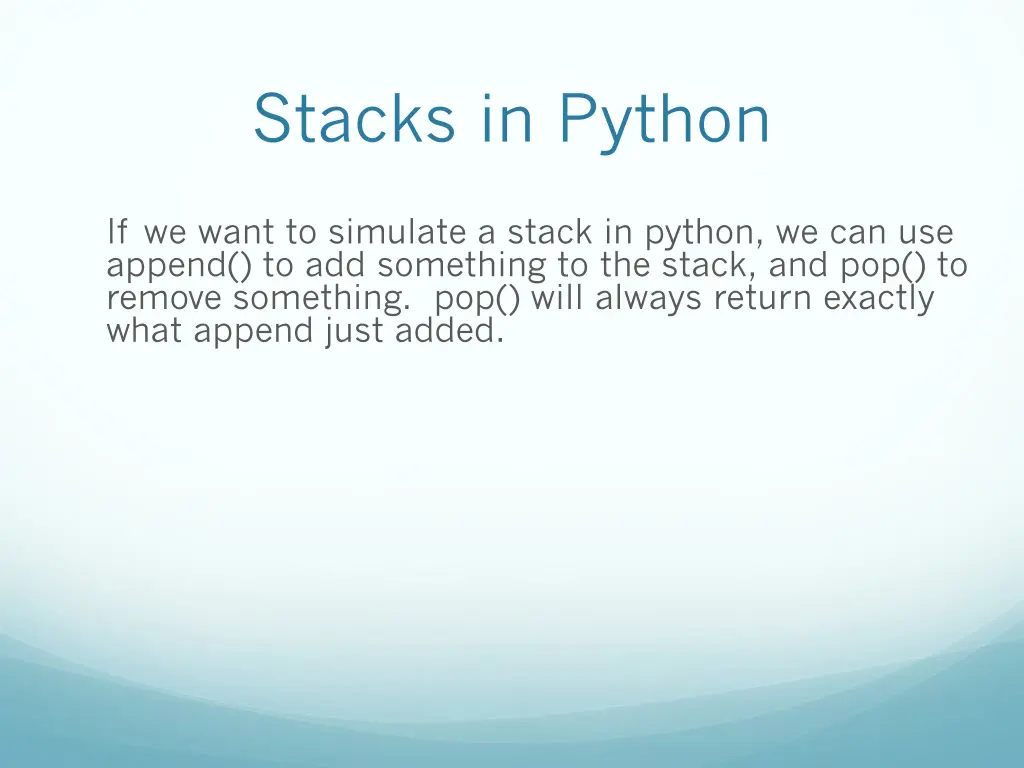 Stacks in Python

If we want to simulate a stack in python, we can use append() to add something to the stack, and pop() to remove something.  pop() will always return exactly what append just added.